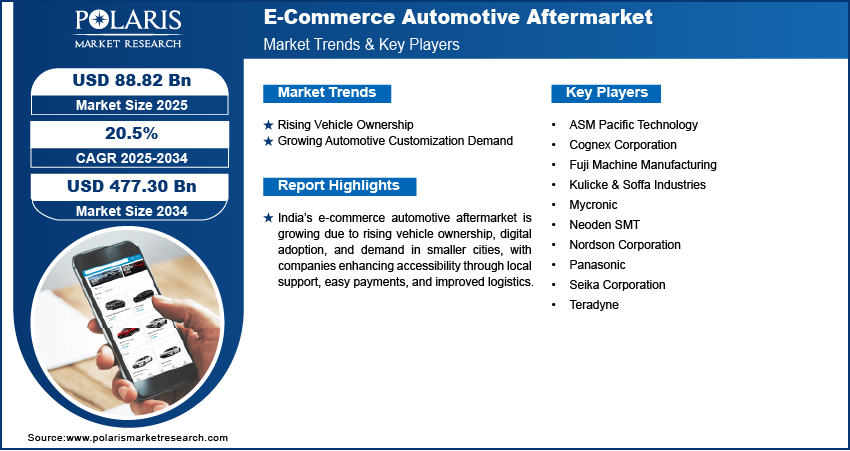 POLARIS
MARKET RESEARCH

E-Commerce Automotive Aftermarket
Market Trends & Key Players

USD 88.82 Bn
Market Size 2025

20.5%
CAGR 2025-2034

USD 477.30 Bn
Market Size 2034

Market Trends

★ Rising Vehicle Ownership
★ Growing Automotive Customization Demand

Report Highlights

★ India's e-commerce automotive aftermarket is growing due to rising vehicle ownership, digital adoption, and demand in smaller cities, with companies enhancing accessibility through local support, easy payments, and improved logistics.

Key Players

• ASM Pacific Technology
• Cognex Corporation
• Fuji Machine Manufacturing
• Kulicke & Soffa Industries
• Mycronic
• Neoden SMT
• Nordson Corporation
• Panasonic
• Seika Corporation
• Teradyne

Source:www.polarismarketresearch.com